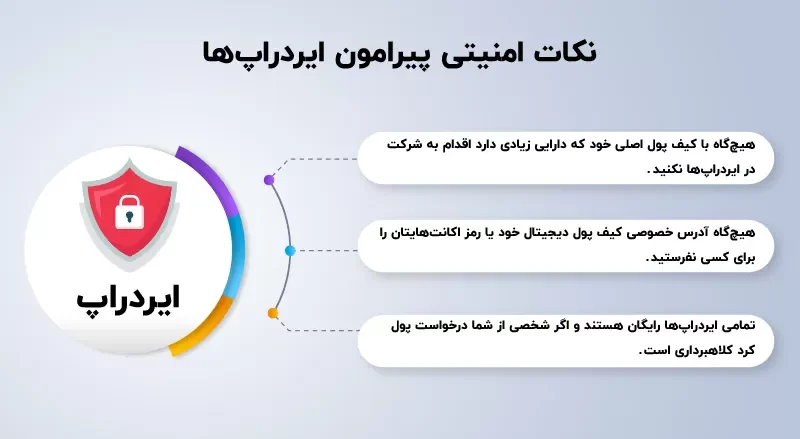 نکات امنیتی پیرامون ایردراپ‌ها

هیچ‌گاه با کیف پول اصلی خود که دارایی زیادی دارد اقدام به شرکت در ایردراپ‌ها نکنید.

هیچ‌گاه آدرس خصوصی کیف پول دیجیتال خود یا رمز اکانت‌هایتان را برای کسی نفرستید.

تمامی ایردراپ‌ها رایگان هستند و اگر شخصی از شما درخواست پول کرد کلاهبرداری است.

ایردراپ